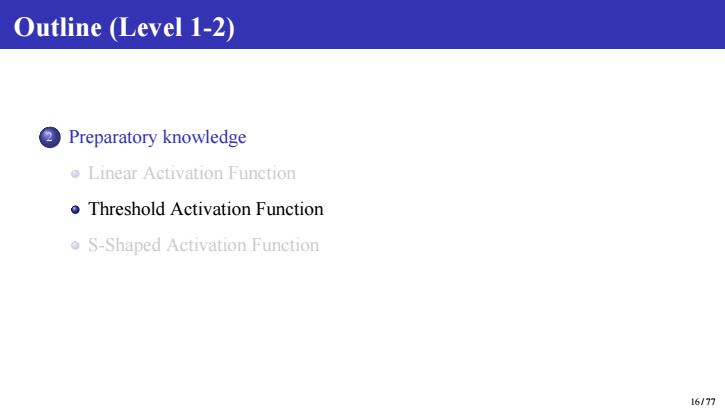 Outline (Level 1-2)

2 Preparatory knowledge

Linear Activation Function

Threshold Activation Function

S-Shaped Activation Function

16 / 77